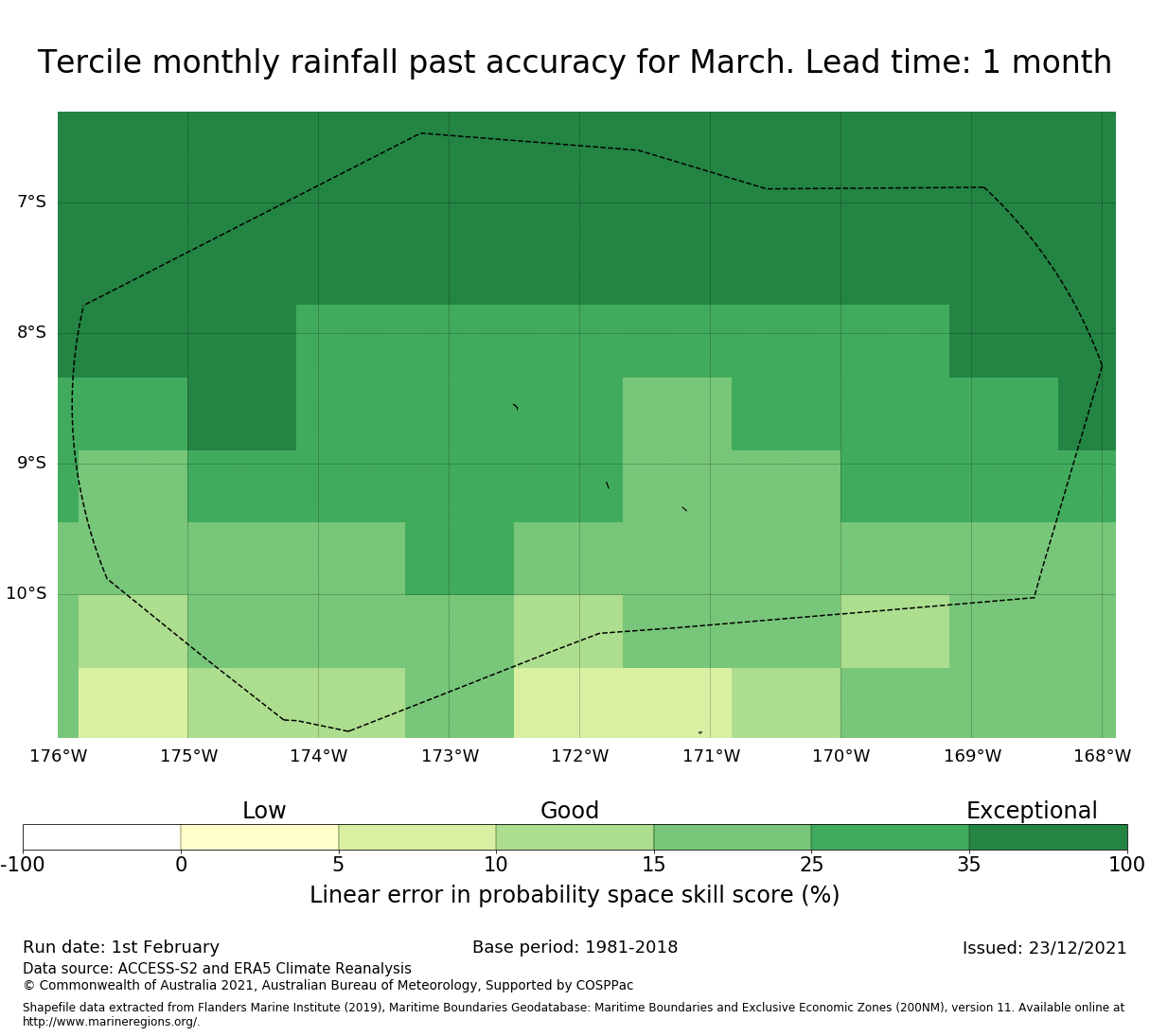 Tercile monthly rainfall past accuracy for March. Lead time: 1 month

7°S
8°S
9°S
10°S

176°W 175°W 174°W 173°W 172°W 171°W 170°W 169°W 168°W

Low
Good
Exceptional

-100 0 5 10 15 25 35 100

Linear error in probability space skill score (%)

Run date: 1st February
Base period: 1981-2018
Issued: 23/12/2021

Data source: ACCESS-S2 and ERA5 Climate Reanalysis
© Commonwealth of Australia 2021, Australian Bureau of Meteorology, Supported by COSPPac

Shapefile data extracted from Flanders Marine Institute (2019), Maritime Boundaries Geodatabase: Maritime Boundaries and Exclusive Economic Zones (200NM), version 11. Available online at http://www.marineregions.org/.